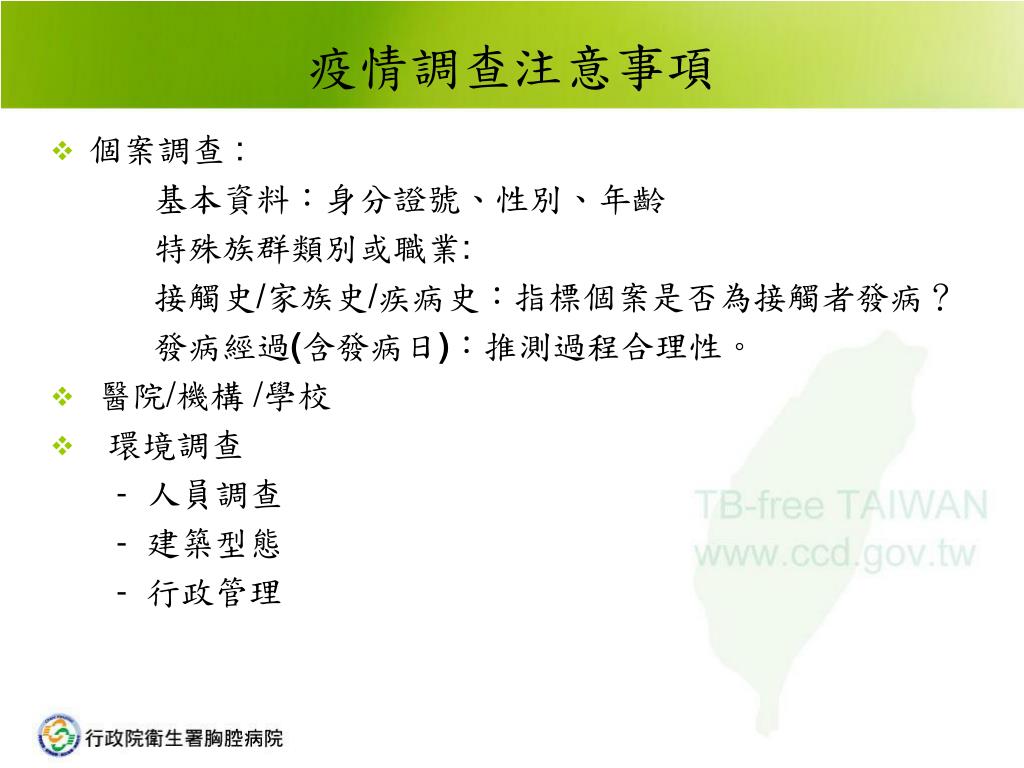 疫情調查注意事項

❖ 個案調查：

基本資料：身分證號、性別、年齡

特殊族群類別或職業:

接觸史/家族史/疾病史：指標個案是否為接觸者發病？

發病經過(含發病日)：推測過程合理性。

❖ 醫院/機構 /學校

❖ 環境調查

- 人員調查
- 建築型態
- 行政管理

TB-free TAIWAN
www.ccd.gov.tw

行政院衛生署胸腔病院